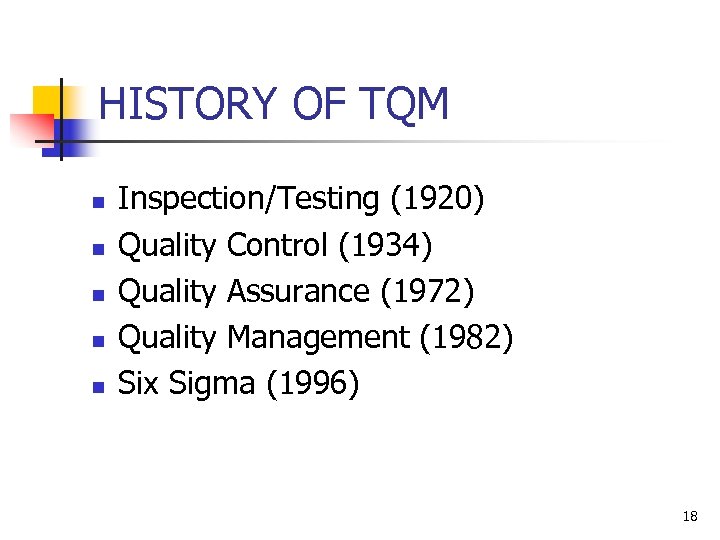 HISTORY OF TQM

- Inspection/Testing (1920)
- Quality Control (1934)
- Quality Assurance (1972)
- Quality Management (1982)
- Six Sigma (1996)

18